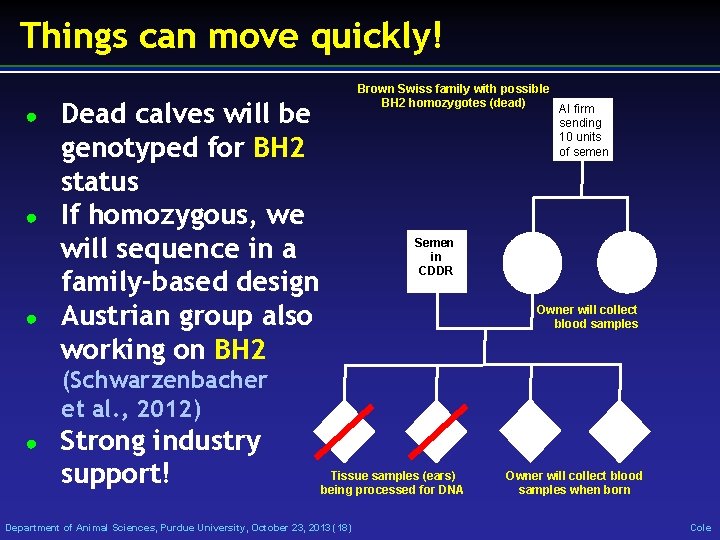 Things can move quickly!

- Dead calves will be genotyped for BH2 status
- If homozygous, we will sequence in a family-based design
- Austrian group also working on BH2 (Schwarzenbacher et al., 2012)
- Strong industry support!

Brown Swiss family with possible BH2 homozygotes (dead)

AI firm sending 10 units of semen

Semen in CDDR

Owner will collect blood samples

Tissue samples (ears) being processed for DNA

Owner will collect blood samples when born

Department of Animal Sciences, Purdue University, October 23, 2013 (18)

Cole